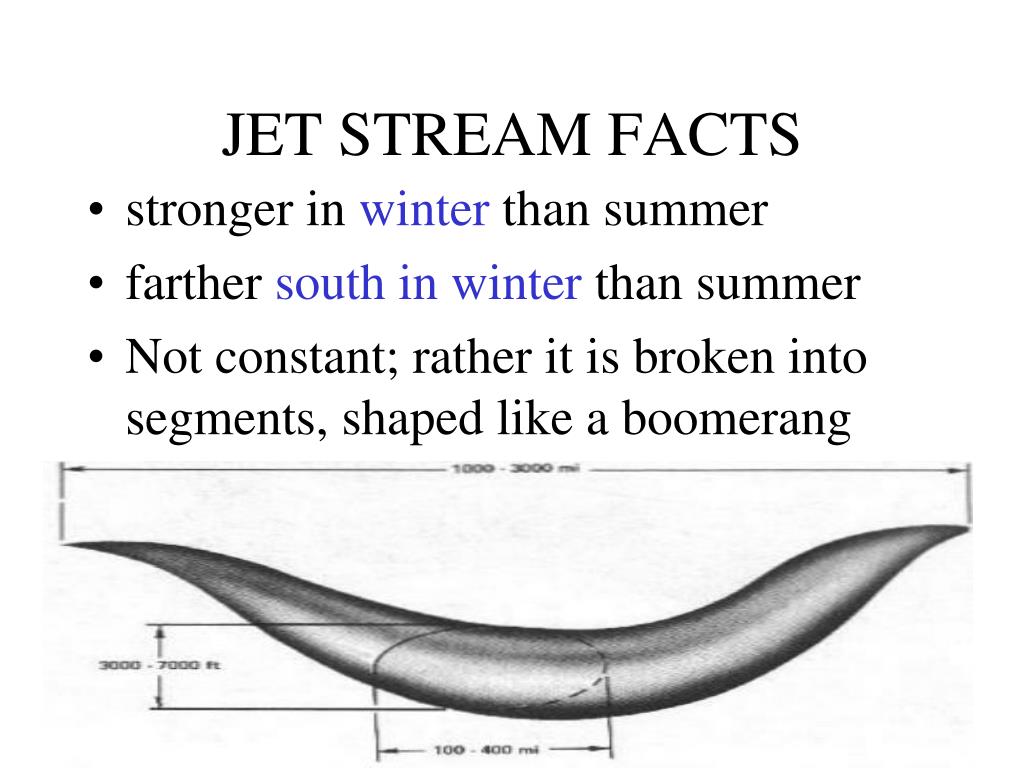 JET STREAM FACTS

• stronger in winter than summer
• farther south in winter than summer
• Not constant; rather it is broken into segments, shaped like a boomerang

1000 - 3000 mi
3000 - 7000 ft
100 - 400 mi